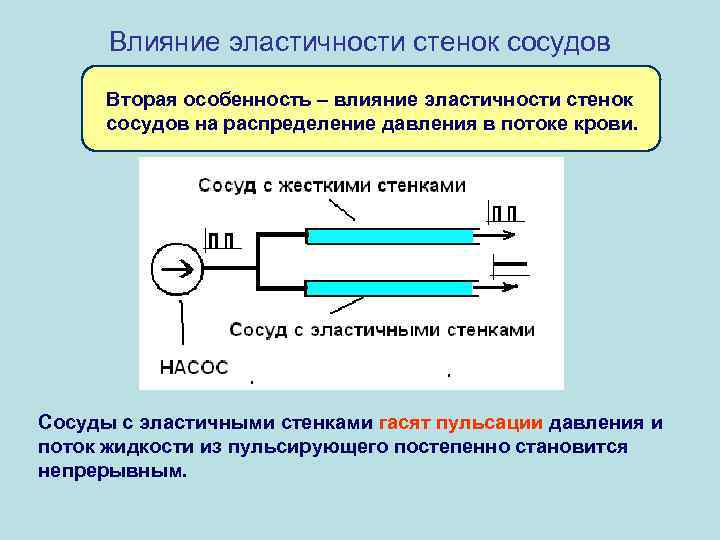 Влияние эластичности стенок сосудов

Вторая особенность – влияние эластичности стенок сосудов на распределение давления в потоке крови.

Сосуд с жесткими стенками

Сосуд с эластичными стенками

НАСОС

Сосуды с эластичными стенками гасят пульсации давления и поток жидкости из пульсирующего постепенно становится непрерывным.